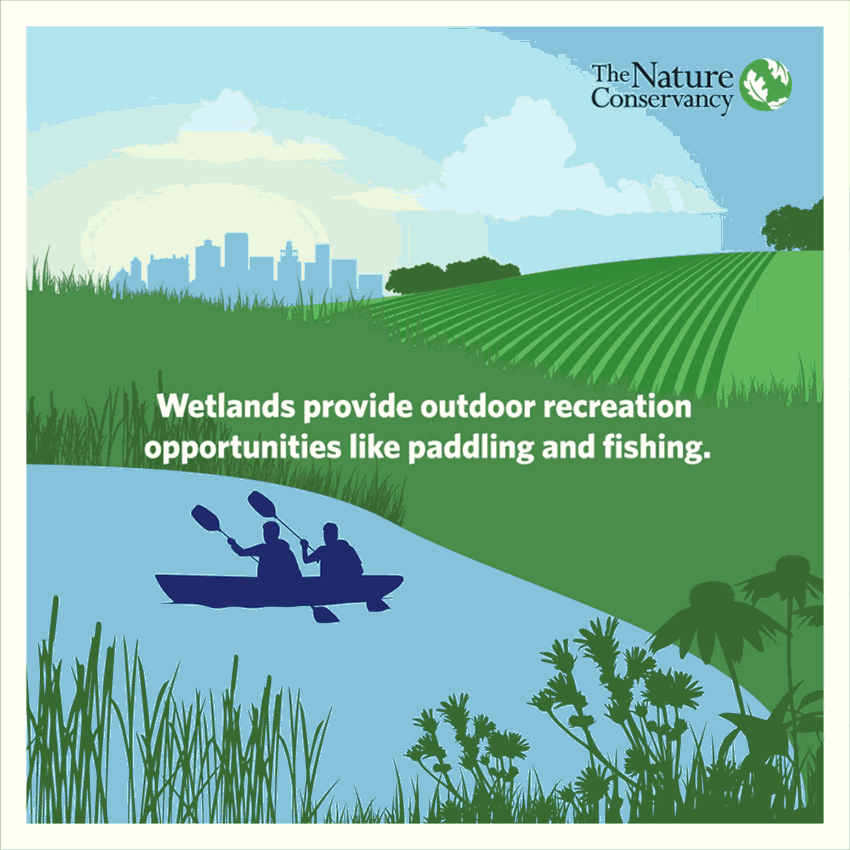 The Nature Conservancy

Wetlands provide outdoor recreation opportunities like paddling and fishing.